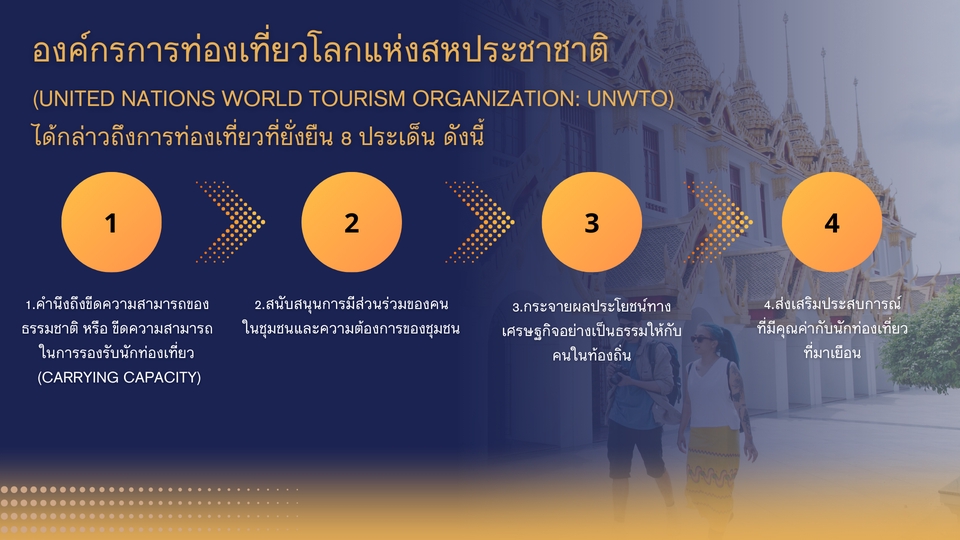 องค์กรการท่องเที่ยวโลกแห่งสหประชาชาติ
(UNITED NATIONS WORLD TOURISM ORGANIZATION: UNWTO)
ได้กล่าวถึงการท่องเที่ยวที่ยั่งยืน 8 ประเด็น ดังนี้

1

2

3

4

1.คำนึงถึงขีดความสามารถของธรรมชาติ หรือ ขีดความสามารถในการรองรับนักท่องเที่ยว (CARRYING CAPACITY)

2.สนับสนุนการมีส่วนร่วมของคนในชุมชนและความต้องการของชุมชน

3.กระจายผลประโยชน์ทางเศรษฐกิจอย่างเป็นธรรมให้กับคนในท้องถิ่น

4.ส่งเสริมประสบการณ์ที่มีคุณค่ากับนักท่องเที่ยวที่มาเยือน